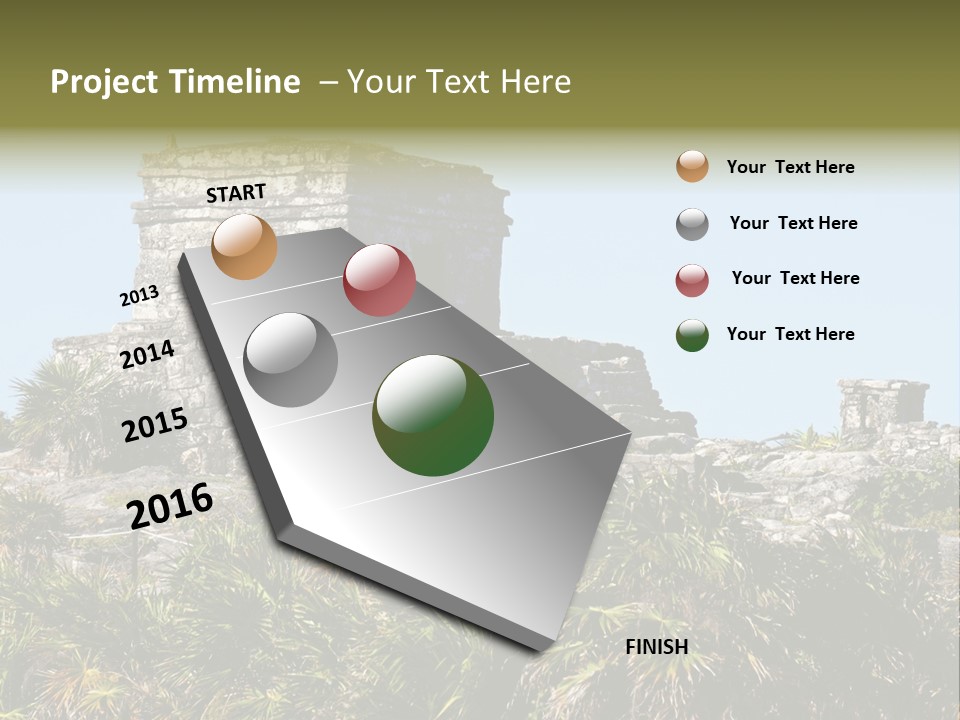 Project Timeline – Your Text Here

START

2013

2014

2015

2016

FINISH

Your Text Here

Your Text Here

Your Text Here

Your Text Here